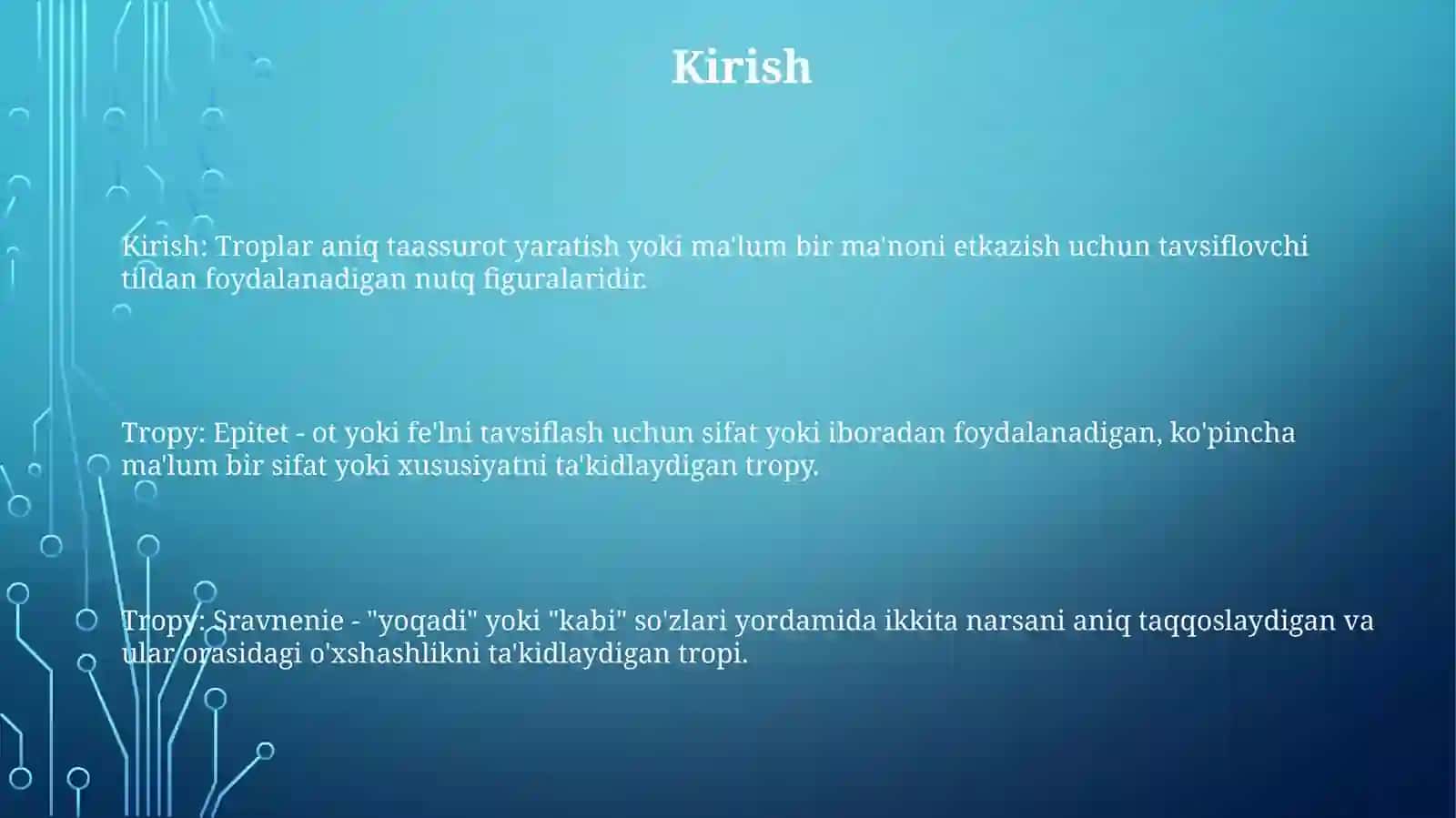 Kirish

Kirish: Troplar aniq taassurot yaratish yoki ma'lum bir ma'noni etkazish uchun tavsiflovchi tildan foydalanadigan nutq figuralaridir.

Tropy: Epitet - ot yoki fe'lni tavsiflash uchun sifat yoki iboradan foydalanadigan, ko'pincha ma'lum bir sifat yoki xususiyatni ta'kidlaydigan tropy.

Tropy: Sravnenie - "yoqadi" yoki "kabi" so'zlari yordamida ikkita narsani aniq taqqoslaydigan va ular orasidagi o'xshashlikni ta'kidlaydigan tropi.